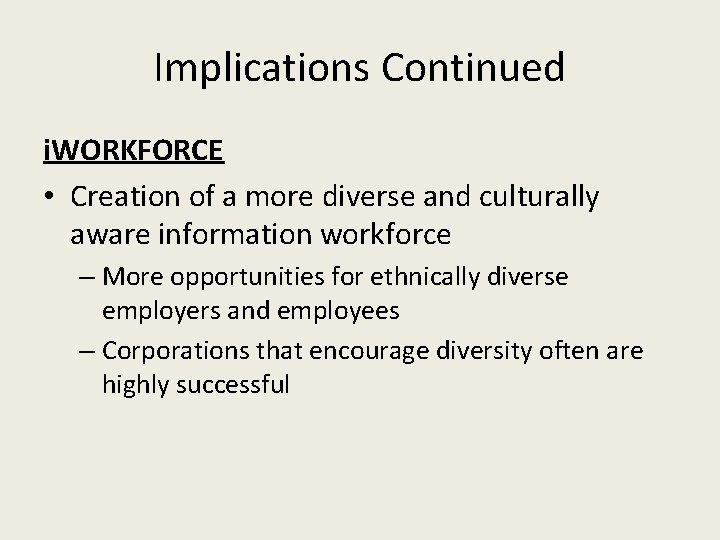 Implications Continued

iWORKFORCE

• Creation of a more diverse and culturally aware information workforce

– More opportunities for ethnically diverse employers and employees

– Corporations that encourage diversity often are highly successful